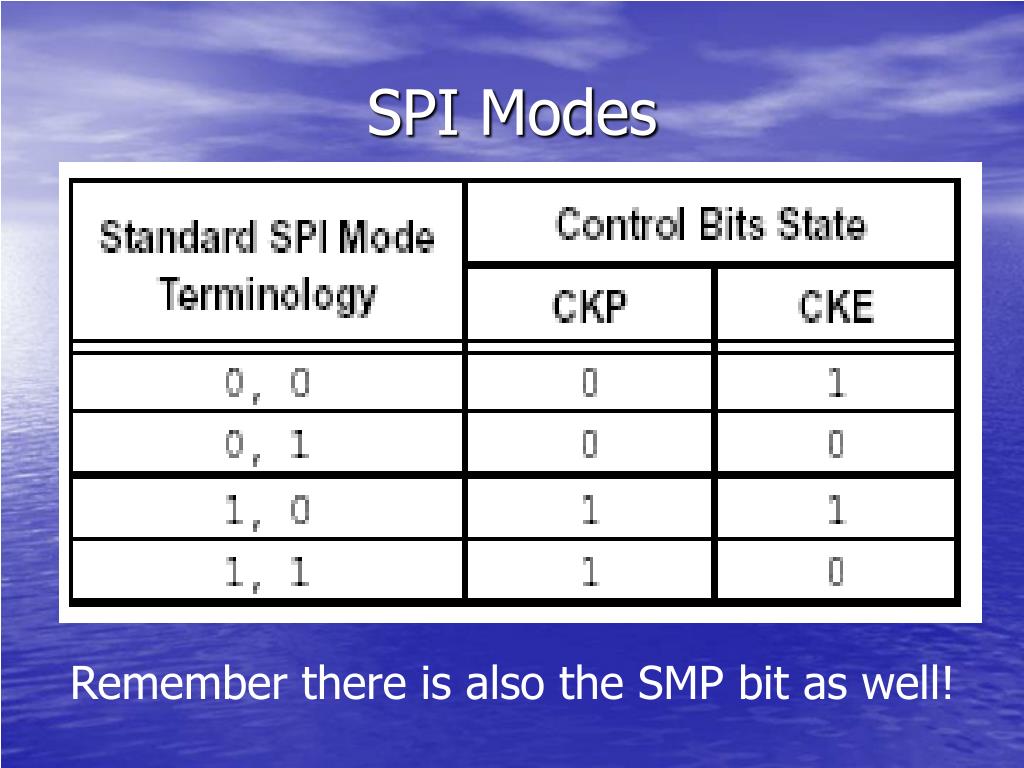 SPI Modes

| Standard SPI Mode Terminology | Control Bits State | |
|---|---|---|
| | CKP | CKE |
| 0, 0 | 0 | 1 |
| 0, 1 | 0 | 0 |
| 1, 0 | 1 | 1 |
| 1, 1 | 1 | 0 |

Remember there is also the SMP bit as well!